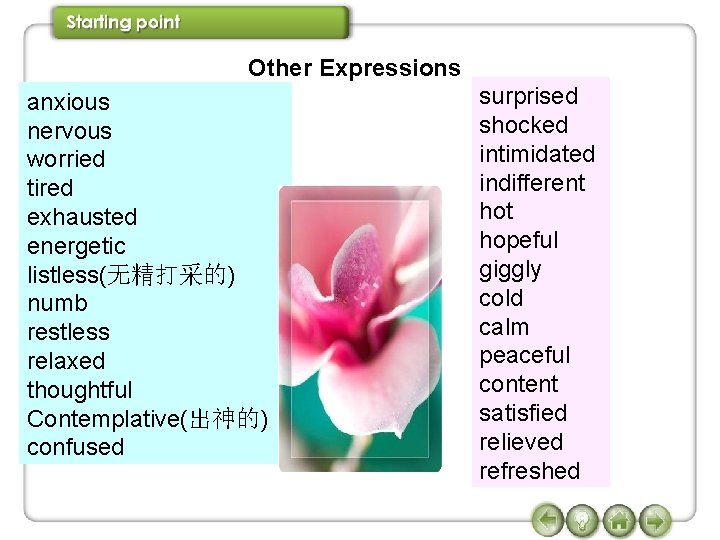 Starting point

Other Expressions

anxious
nervous
worried
tired
exhausted
energetic
listless(无精打采的)
numb
restless
relaxed
thoughtful
Contemplative(出神的)
confused

surprised
shocked
intimidated
indifferent
hot
hopeful
giggly
cold
calm
peaceful
content
satisfied
relieved
refreshed